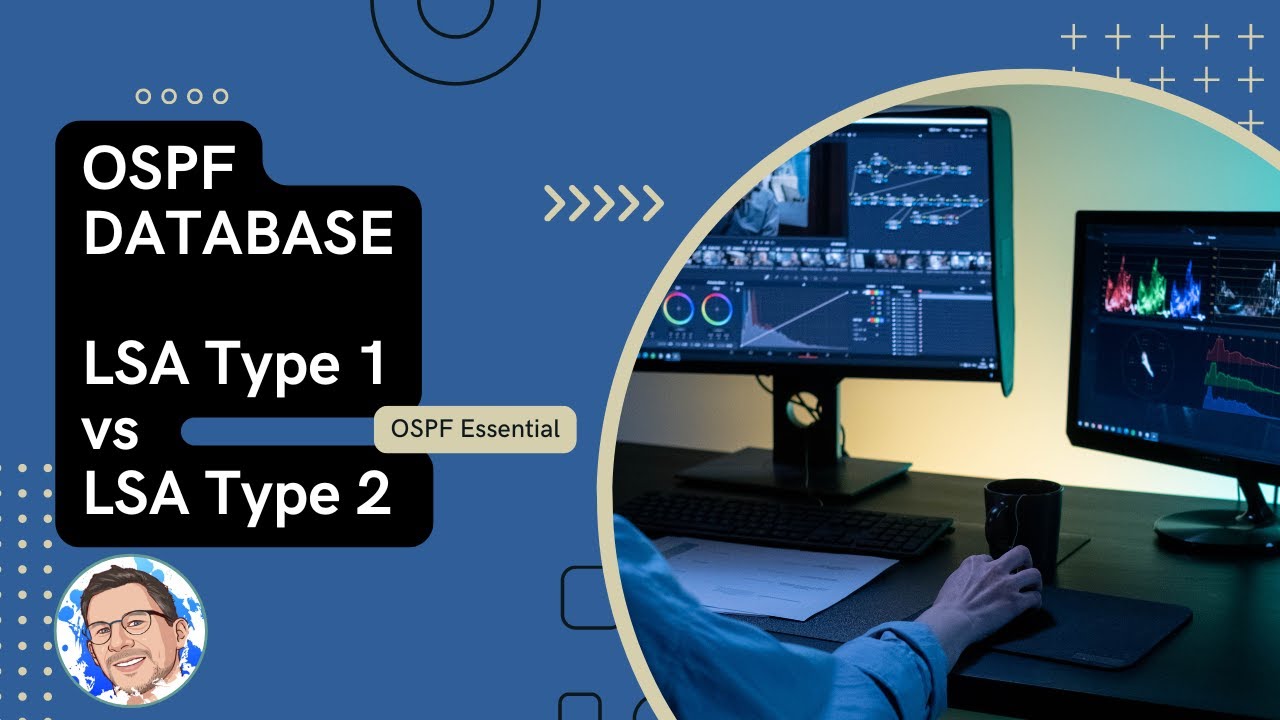 OSPF DATABASE

LSA Type 1
vs
LSA Type 2

OSPF Essential